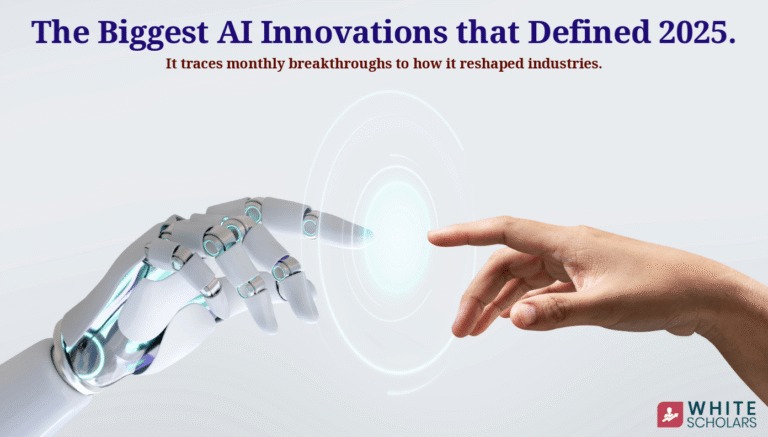 The Biggest AI Innovations that Defined 2025.

It traces monthly breakthroughs to how it reshaped industries.

WHITE
SCHOLARS